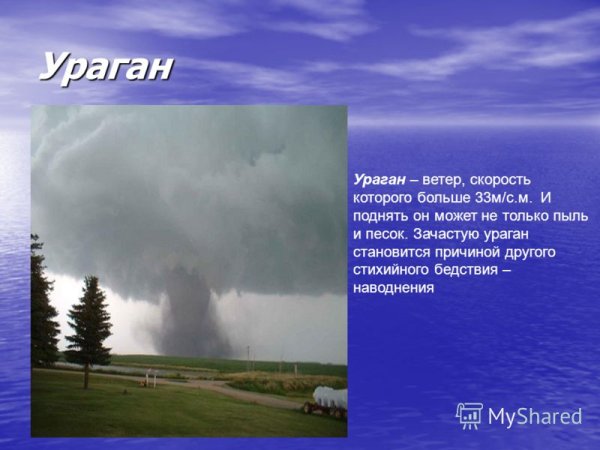 Ураган

Ураган – ветер, скорость которого больше 33м/с.м. И поднять он может не только пыль и песок. Зачастую ураган становится причиной другого стихийного бедствия – наводнения

MyShared